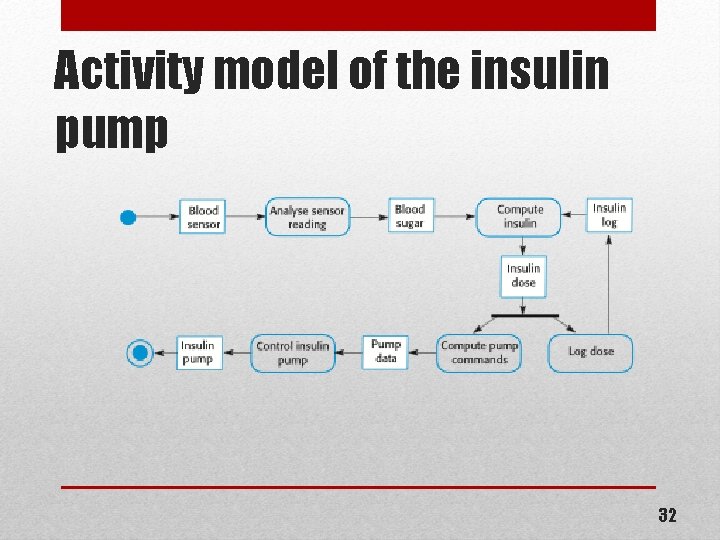 Activity model of the insulin pump

Blood sensor

Analyse sensor reading

Blood sugar

Compute insulin

Insulin log

Insulin dose

Insulin pump

Control insulin pump

Pump data

Compute pump commands

Log dose

32